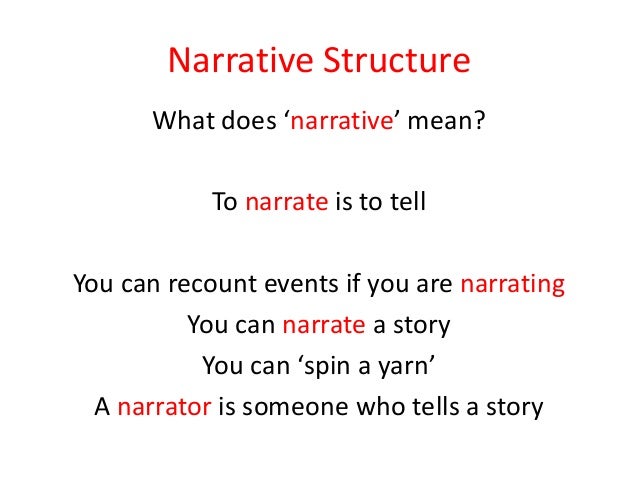 Narrative Structure

What does ‘narrative’ mean?

To narrate is to tell

You can recount events if you are narrating
You can narrate a story
You can ‘spin a yarn’
A narrator is someone who tells a story